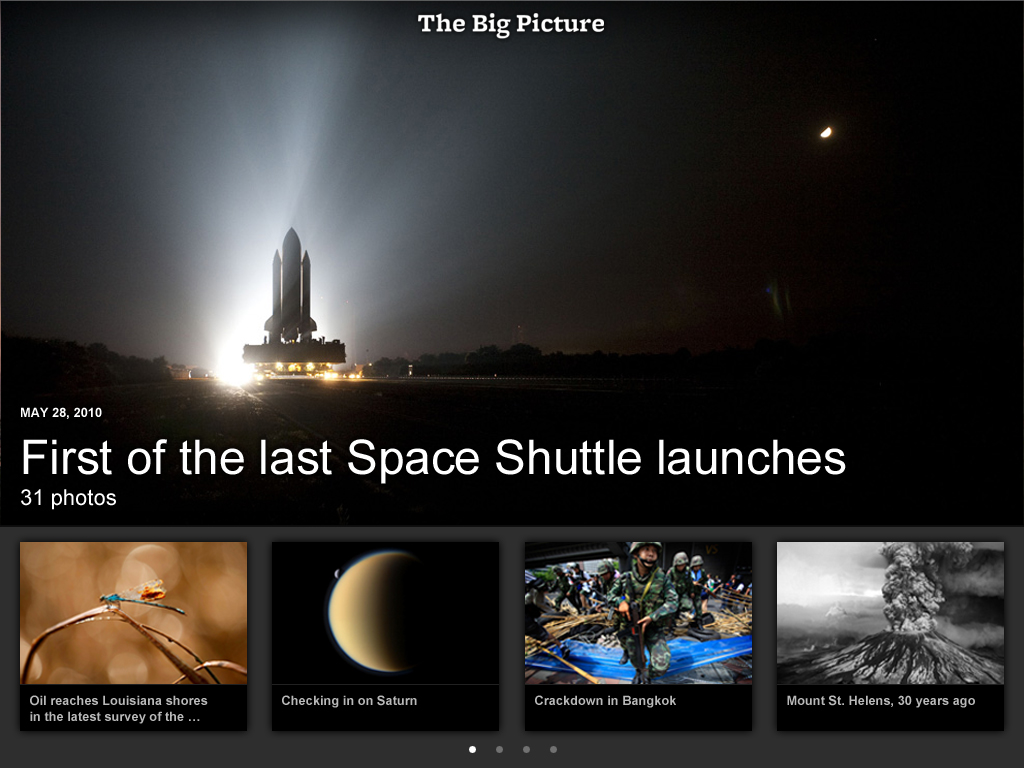 The Big Picture

MAY 28, 2010

First of the last Space Shuttle launches
31 photos

Oil reaches Louisiana shores in the latest survey of the ...

Checking in on Saturn

Crackdown in Bangkok

Mount St. Helens, 30 years ago